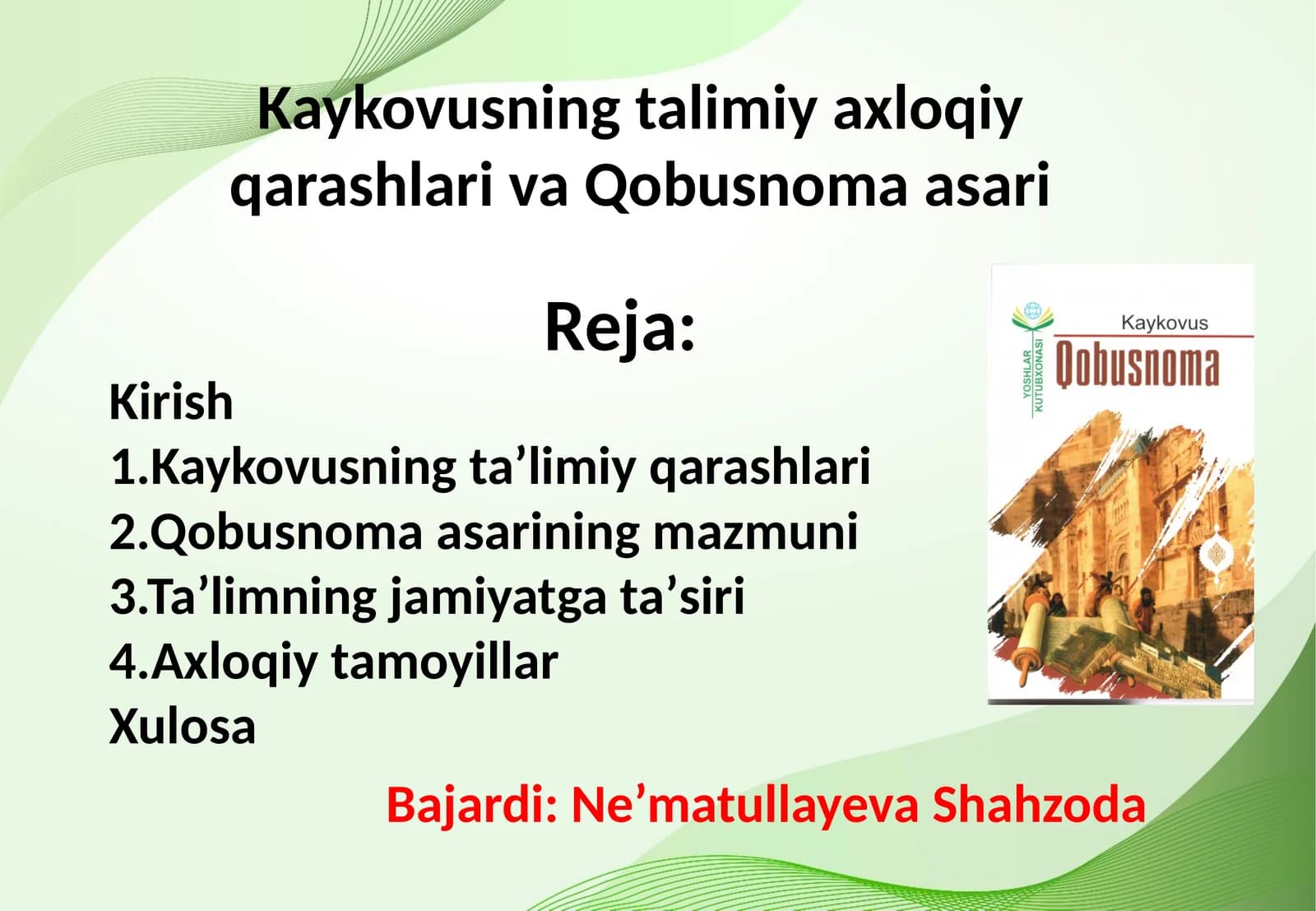 Kaykovusning talimiy axloqiy qarashlari va Qobusnoma asari

Reja:

Kirish
1.Kaykovusning ta’limiy qarashlari
2.Qobusnoma asarining mazmuni
3.Ta’limning jamiyatga ta’siri
4.Axloqiy tamoyillar
Xulosa

YOSHLAR KUTUBXONASI

Kaykovus
Qobusnoma

Bajardi: Ne’matullayeva Shahzoda